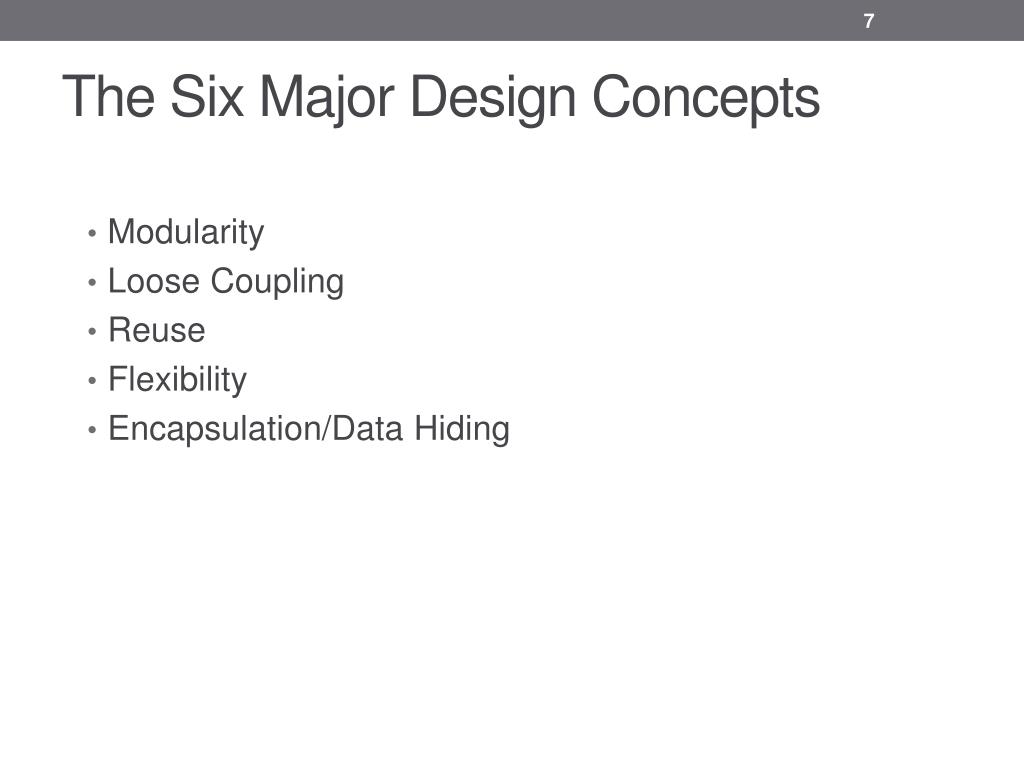 7

The Six Major Design Concepts

• Modularity
• Loose Coupling
• Reuse
• Flexibility
• Encapsulation/Data Hiding